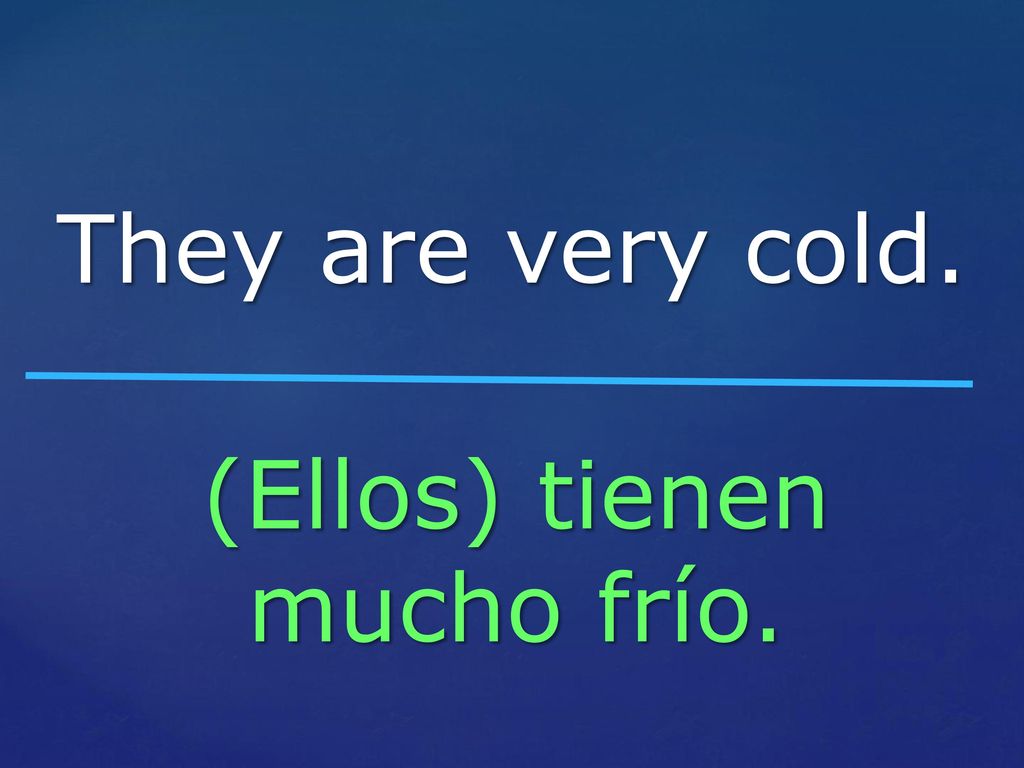 They are very cold.

(Ellos) tienen mucho frío.